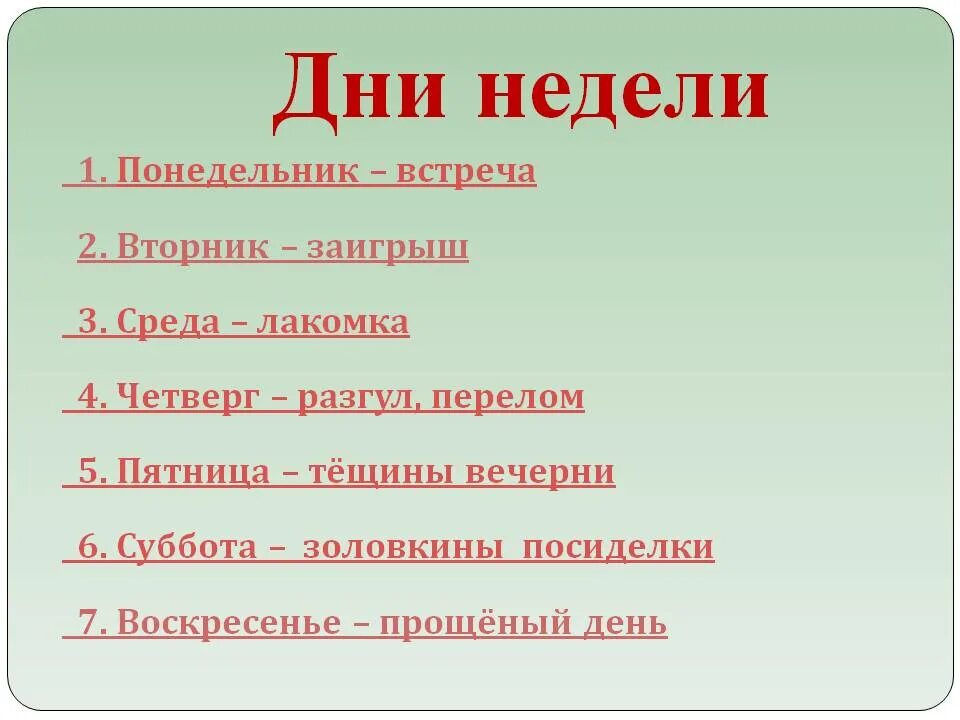 Дни недели

1. Понедельник – встреча

2. Вторник – заигрыш

3. Среда – лакомка

4. Четверг – разгул, перелом

5. Пятница – тёщины вечерни

6. Суббота – золовкины посиделки

7. Воскресенье – прощёный день